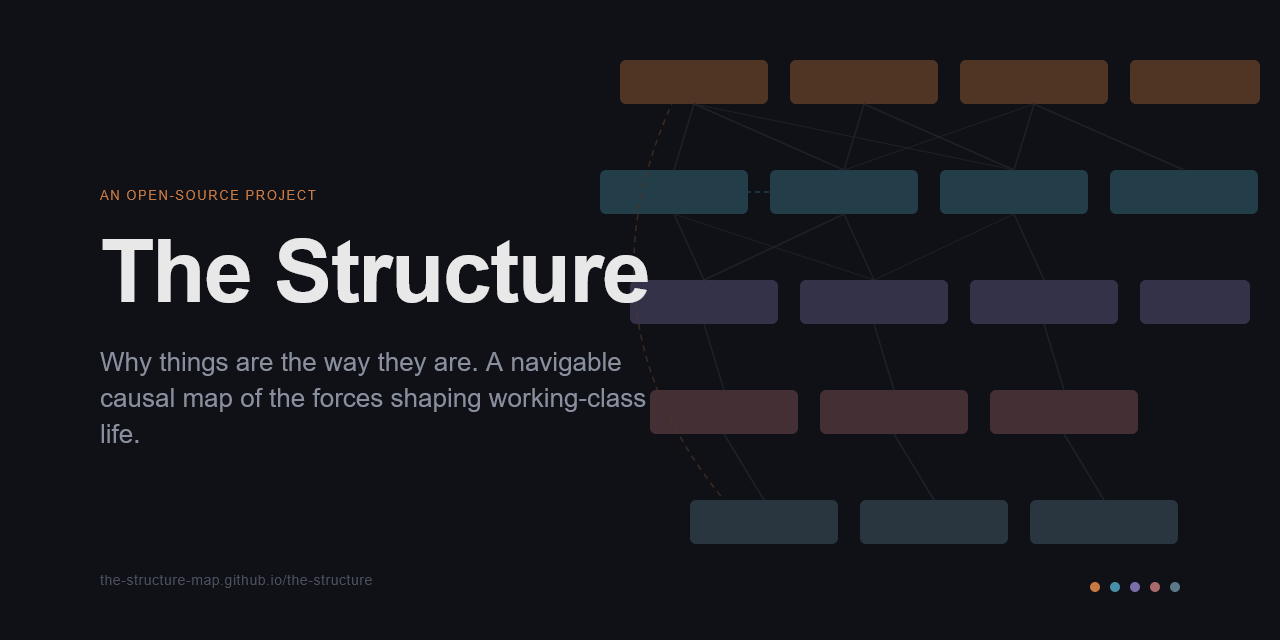 AN OPEN-SOURCE PROJECT

The Structure

Why things are the way they are. A navigable causal map of the forces shaping working-class life.

the-structure-map.github.io/the-structure